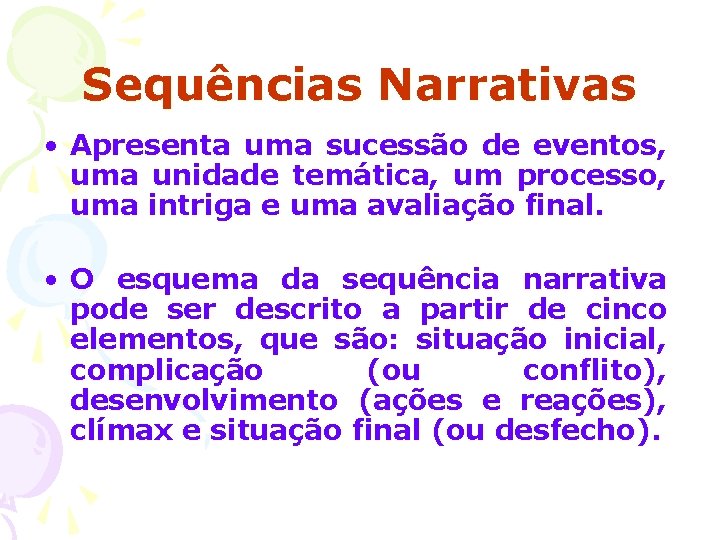 Sequências Narrativas

• Apresenta uma sucessão de eventos, uma unidade temática, um processo, uma intriga e uma avaliação final.

• O esquema da sequência narrativa pode ser descrito a partir de cinco elementos, que são: situação inicial, complicação (ou conflito), desenvolvimento (ações e reações), clímax e situação final (ou desfecho).